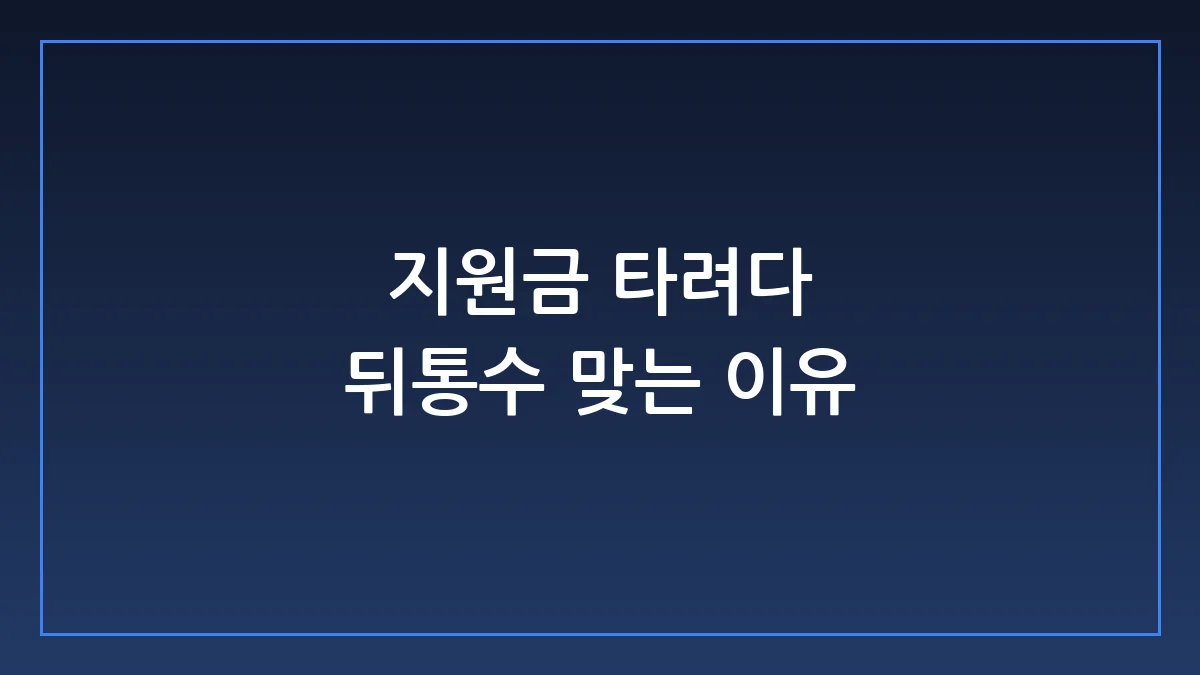 지원금 타려다
뒤통수 맞는 이유